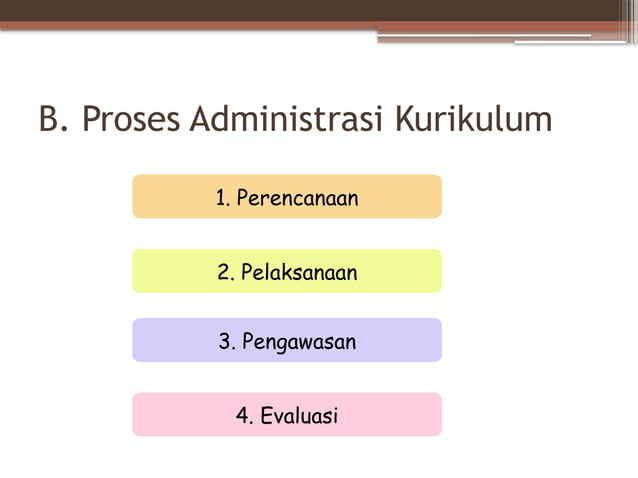 B. Proses Administrasi Kurikulum

1. Perencanaan

2. Pelaksanaan

3. Pengawasan

4. Evaluasi